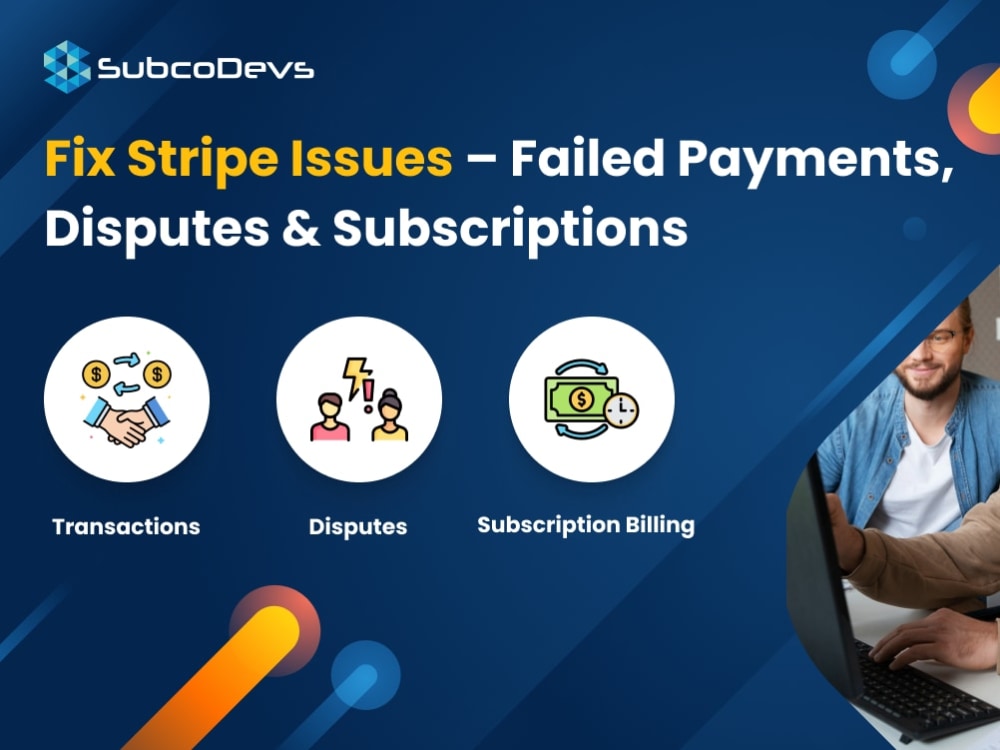 SubcoDevs

Fix Stripe Issues – Failed Payments, Disputes & Subscriptions

Transactions

Disputes

Subscription Billing